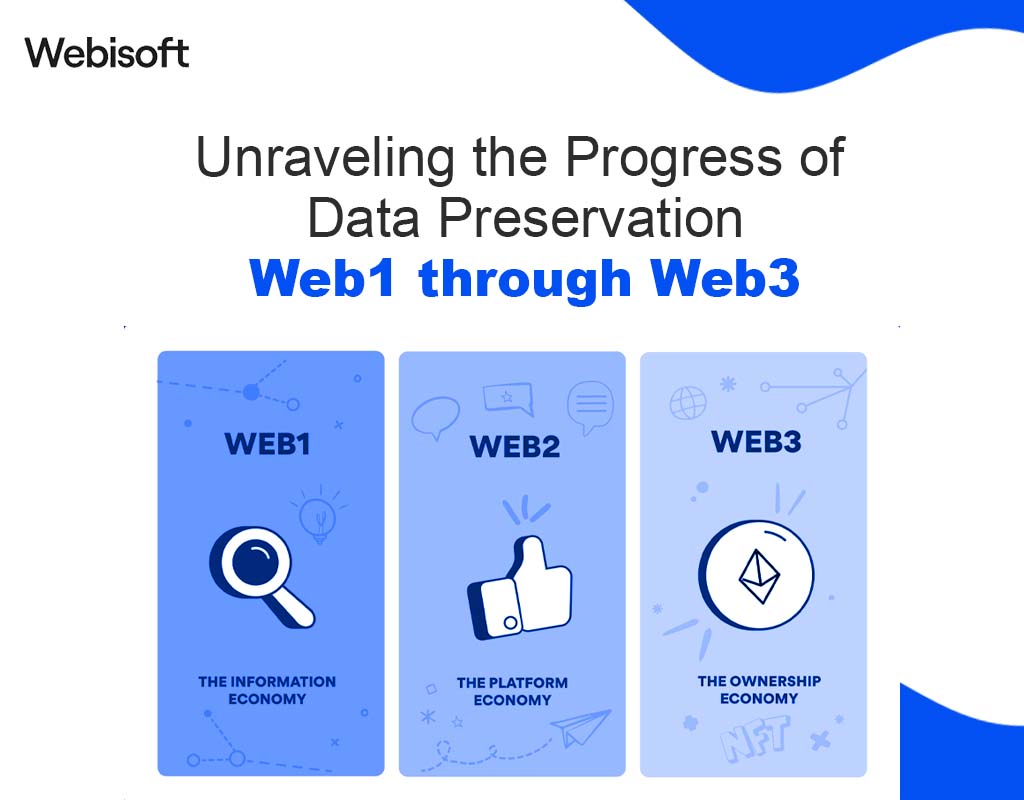 Webisoft

Unraveling the Progress of Data Preservation
Web1 through Web3

WEB1

THE INFORMATION ECONOMY

WEB2

THE PLATFORM ECONOMY

WEB3

THE OWNERSHIP ECONOMY

NFT